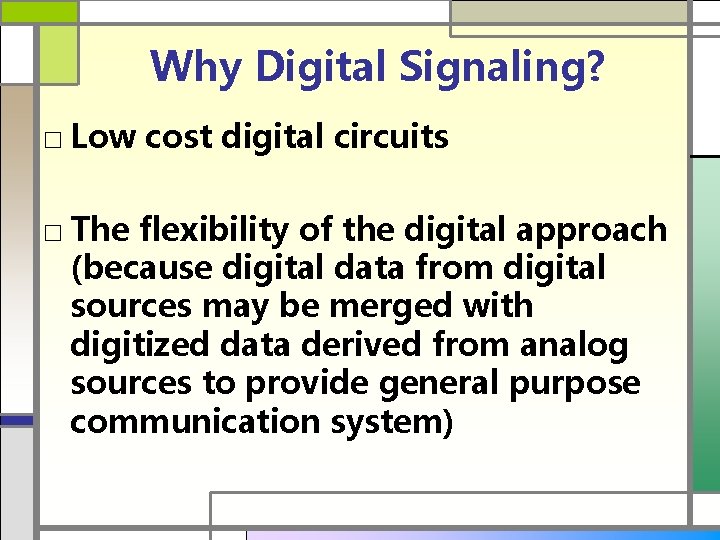 Why Digital Signaling?

□ Low cost digital circuits

□ The flexibility of the digital approach (because digital data from digital sources may be merged with digitized data derived from analog sources to provide general purpose communication system)